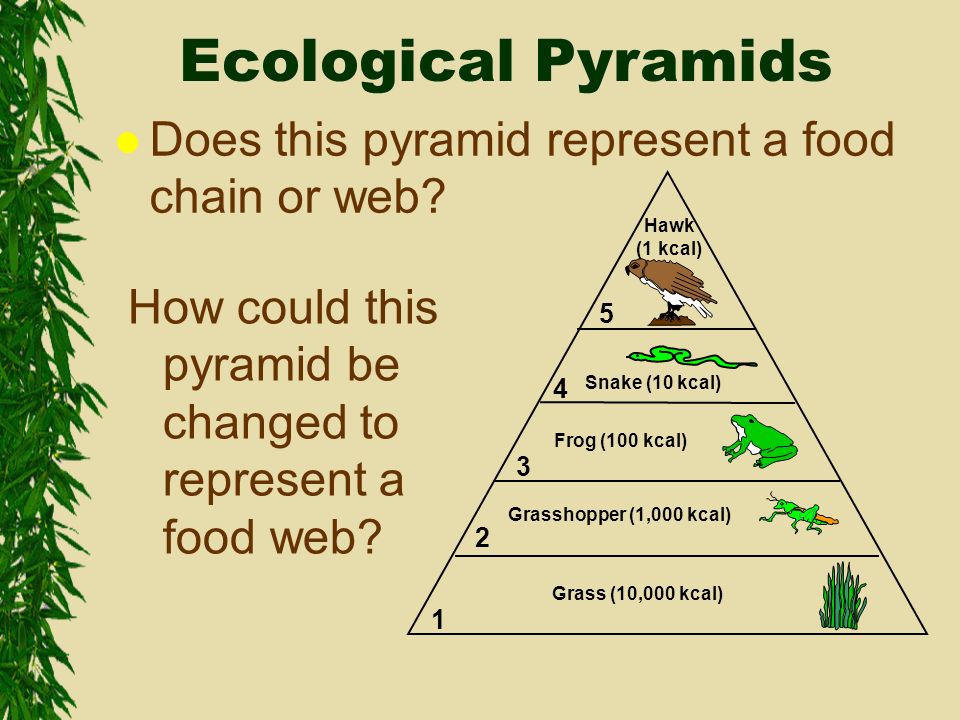 Ecological Pyramids

Does this pyramid represent a food chain or web?

How could this pyramid be changed to represent a food web?

Hawk
(1 kcal)
5

Snake (10 kcal)
4

Frog (100 kcal)
3

Grasshopper (1,000 kcal)
2

Grass (10,000 kcal)
1